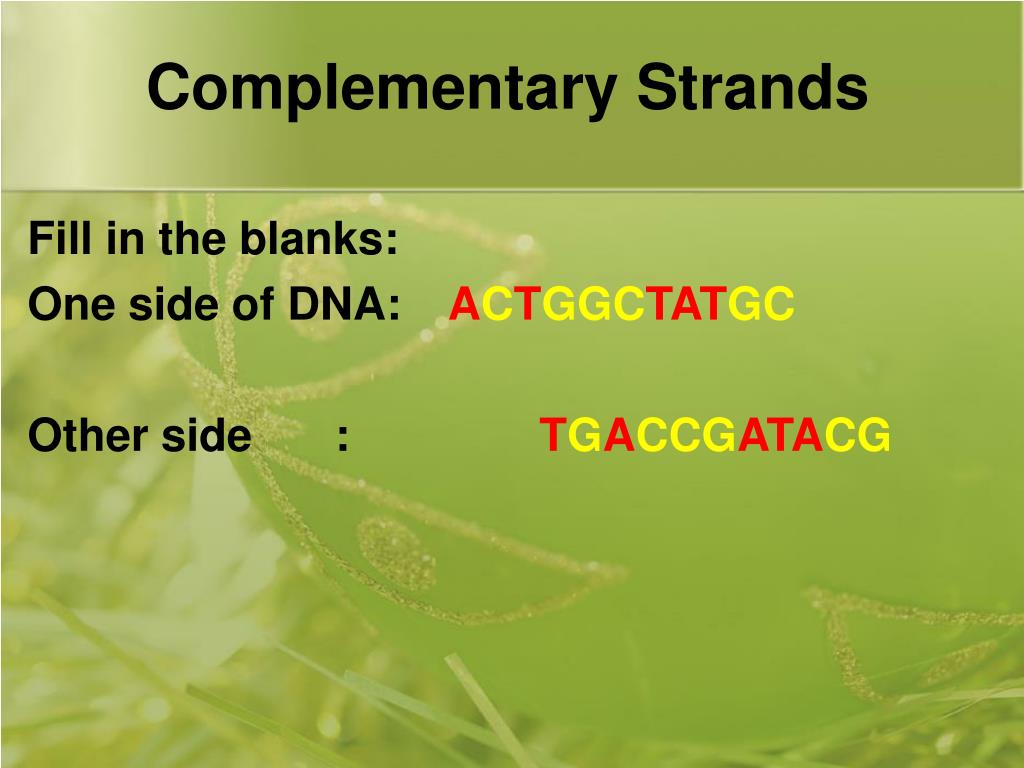 Complementary Strands

Fill in the blanks:
One side of DNA: ACTGGCTATGC

Other side : TGACCGATACG